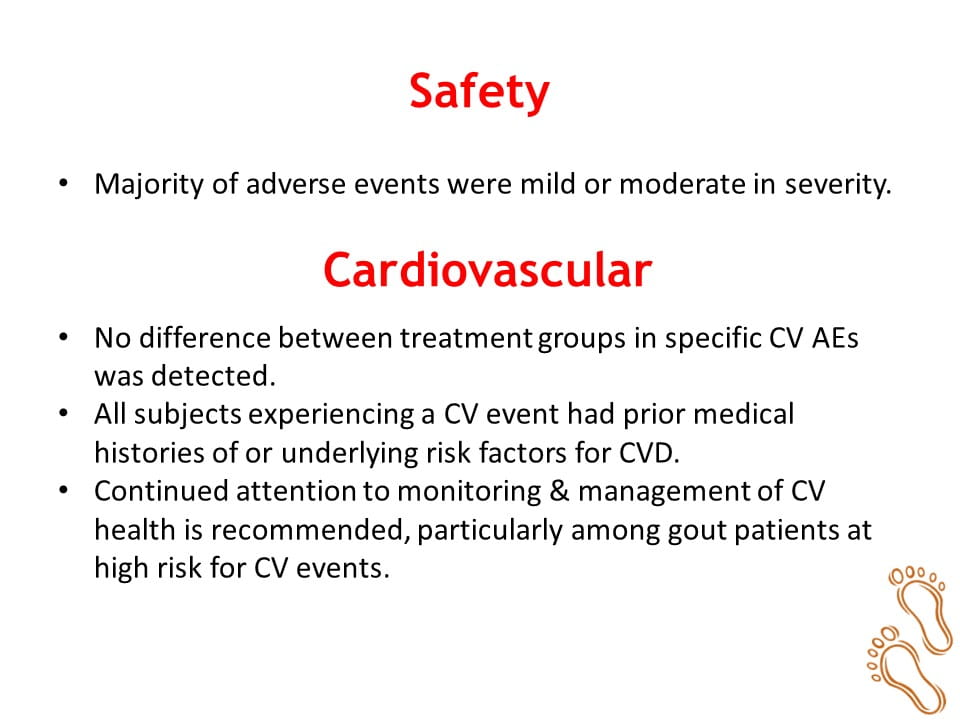 Safety

• Majority of adverse events were mild or moderate in severity.

Cardiovascular

• No difference between treatment groups in specific CV AEs was detected.
• All subjects experiencing a CV event had prior medical histories of or underlying risk factors for CVD.
• Continued attention to monitoring & management of CV health is recommended, particularly among gout patients at high risk for CV events.